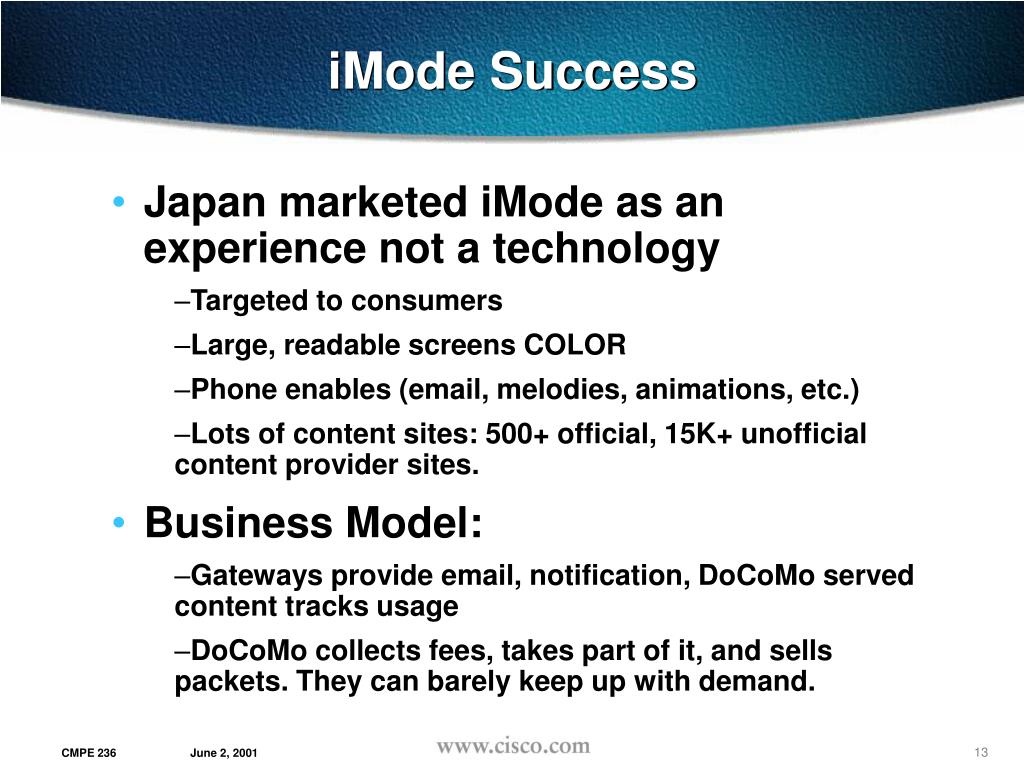 iMode Success

• Japan marketed iMode as an experience not a technology

–Targeted to consumers

–Large, readable screens COLOR

–Phone enables (email, melodies, animations, etc.)

–Lots of content sites: 500+ official, 15K+ unofficial content provider sites.

• Business Model:

–Gateways provide email, notification, DoCoMo served content tracks usage

–DoCoMo collects fees, takes part of it, and sells packets. They can barely keep up with demand.

CMPE 236 June 2, 2001 www.cisco.com 13